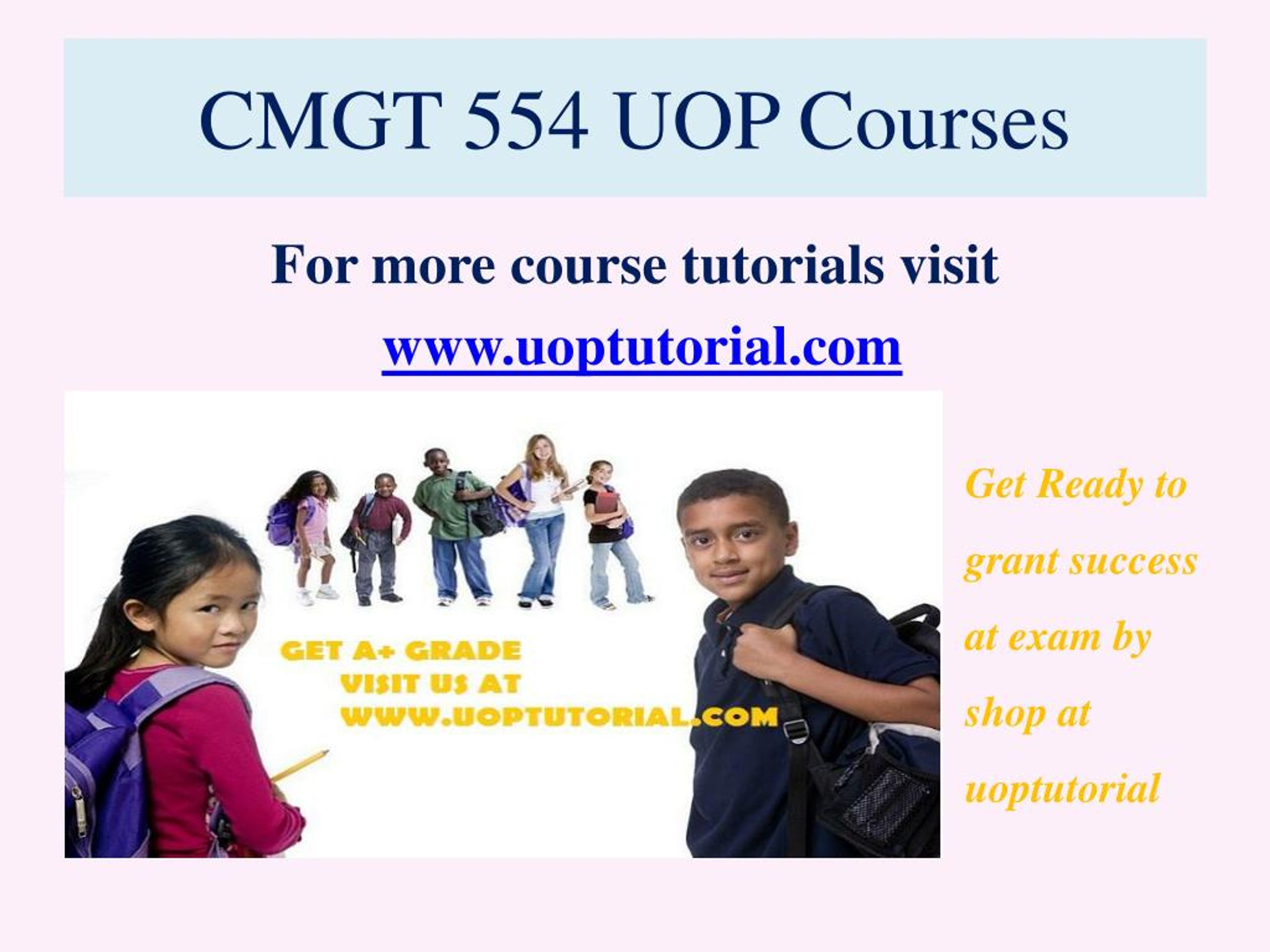 CMGT 554 UOP Courses

For more course tutorials visit

www.uoptutorial.com

GET A+ GRADE
VISIT US AT
WWW.UOPTUTORIAL.COM

Get Ready to grant success at exam by shop at uoptutorial